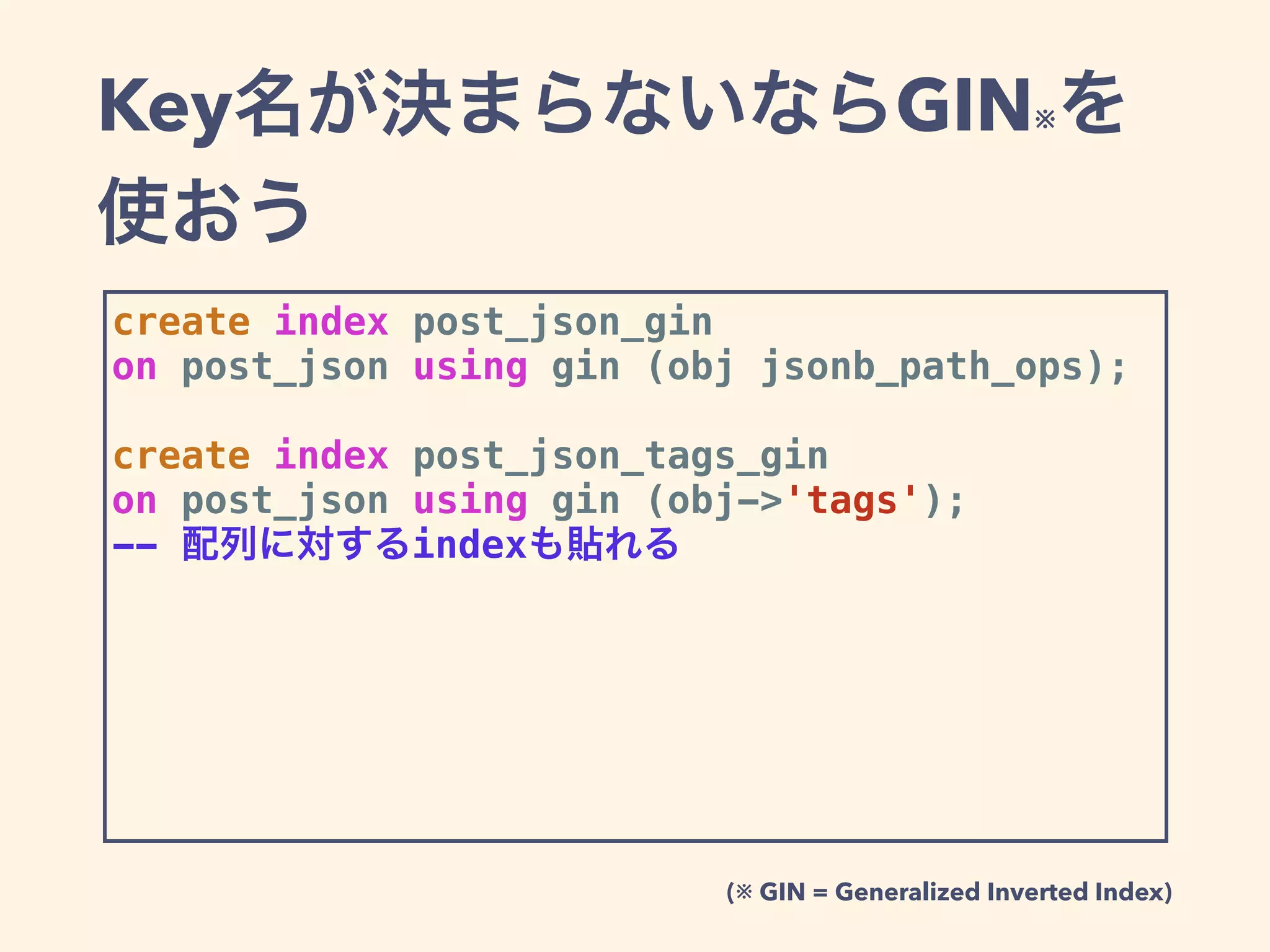 Key名が決まらないならGIN※を使おう

create index post_json_gin
on post_json using gin (obj jsonb_path_ops);

create index post_json_tags_gin
on post_json using gin (obj->'tags');
-- 配列に対するindexも貼れる

(※ GIN = Generalized Inverted Index)